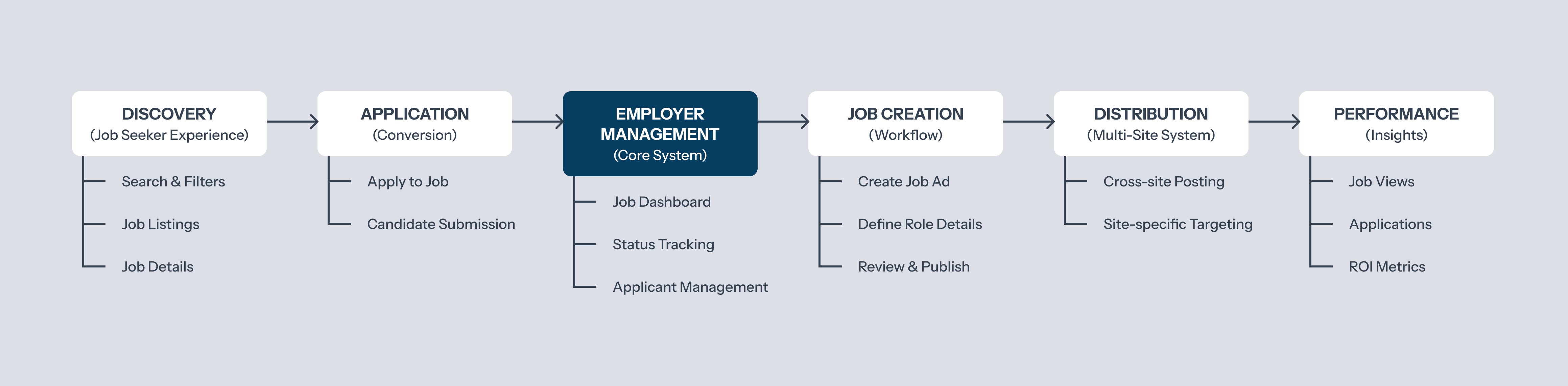 DISCOVERY
(Job Seeker Experience)

Search & Filters

Job Listings

Job Details

APPLICATION
(Conversion)

Apply to Job

Candidate Submission

EMPLOYER MANAGEMENT
(Core System)

Job Dashboard

Status Tracking

Applicant Management

JOB CREATION
(Workflow)

Create Job Ad

Define Role Details

Review & Publish

DISTRIBUTION
(Multi-Site System)

Cross-site Posting

Site-specific Targeting

PERFORMANCE
(Insights)

Job Views

Applications

ROI Metrics